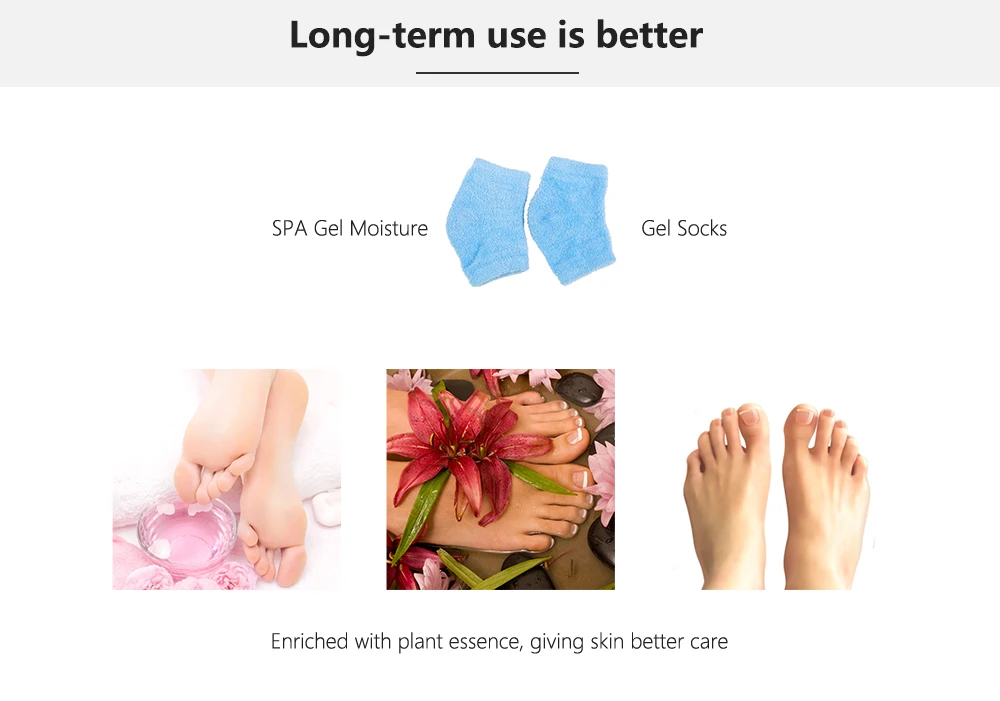 Long-term use is better

SPA Gel Moisture

Gel Socks

Enriched with plant essence, giving skin better care